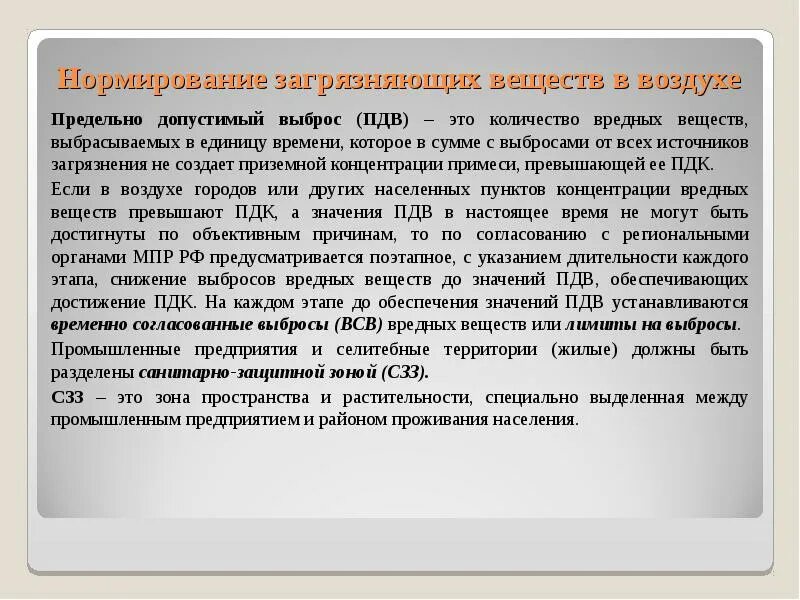 Нормирование загрязняющих веществ в воздухе

Предельно допустимый выброс (ПДВ) – это количество вредных веществ, выбрасываемых в единицу времени, которое в сумме с выбросами от всех источников загрязнения не создает приземной концентрации примеси, превышающей ее ПДК.

Если в воздухе городов или других населенных пунктов концентрации вредных веществ превышают ПДК, а значения ПДВ в настоящее время не могут быть достигнуты по объективным причинам, то по согласованию с региональными органами МПР РФ предусматривается поэтапное, с указанием длительности каждого этапа, снижение выбросов вредных веществ до значений ПДВ, обеспечивающих достижение ПДК. На каждом этапе до обеспечения значений ПДВ устанавливаются временно согласованные выбросы (ВСВ) вредных веществ или лимиты на выбросы.

Промышленные предприятия и селитебные территории (жилые) должны быть разделены санитарно-защитной зоной (СЗЗ).

СЗЗ – это зона пространства и растительности, специально выделенная между промышленным предприятием и районом проживания населения.